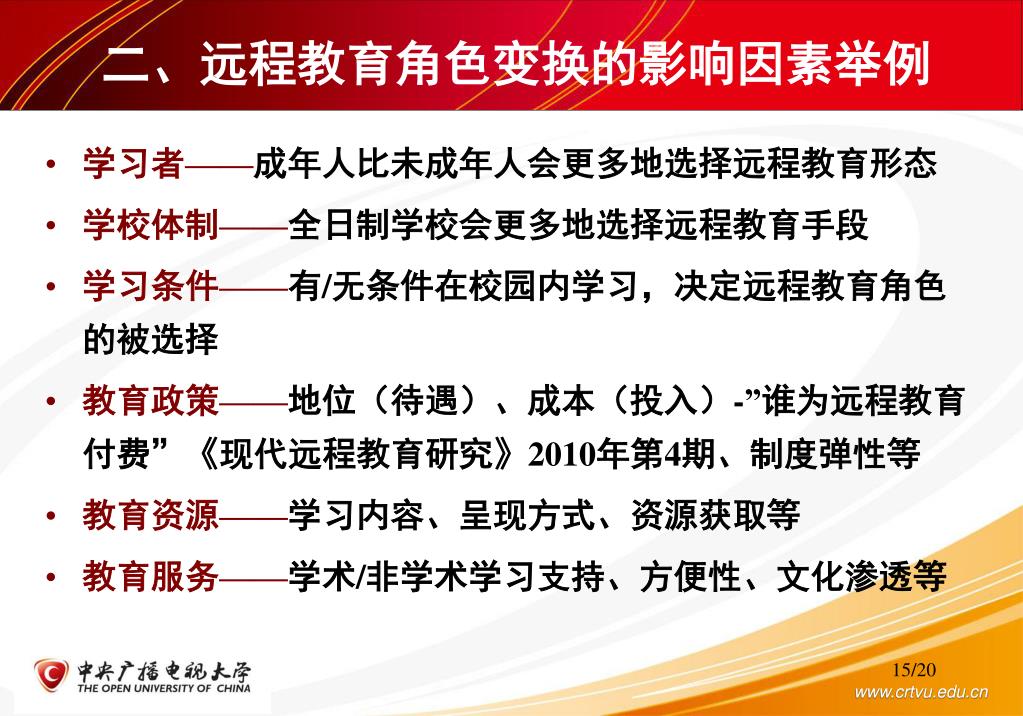 二、远程教育角色变换的影响因素举例

• 学习者——成年人比未成年人会更多地选择远程教育形态

• 学校体制——全日制学校会更多地选择远程教育手段

• 学习条件——有/无条件在校园内学习，决定远程教育角色的被选择

• 教育政策——地位（待遇）、成本（投入）-”谁为远程教育付费”《现代远程教育研究》2010年第4期、制度弹性等

• 教育资源——学习内容、呈现方式、资源获取等

• 教育服务——学术/非学术学习支持、方便性、文化渗透等

中央广播电视大学
THE OPEN UNIVERSITY OF CHINA

15/20

www.crtvu.edu.cn